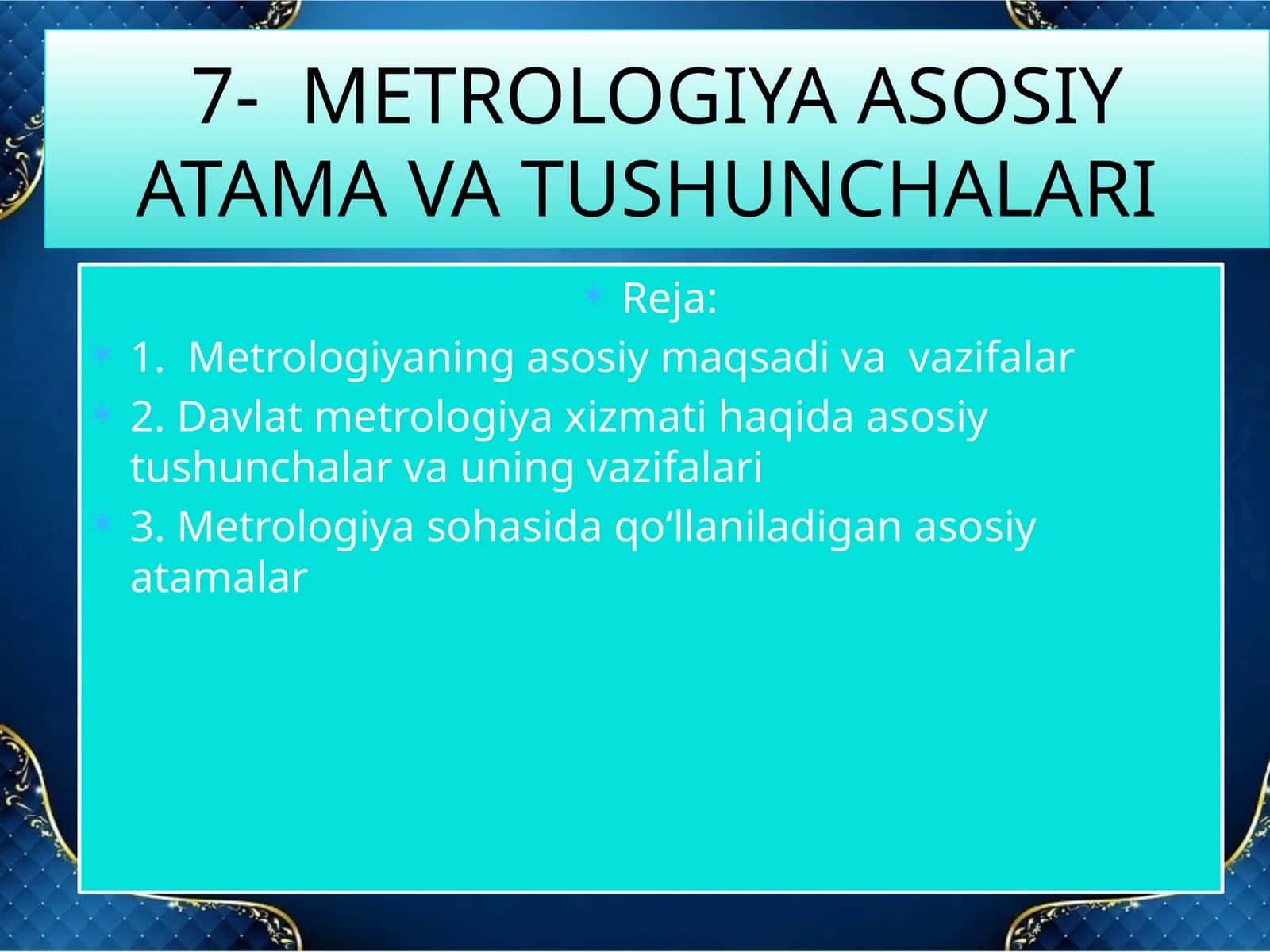 7- METROLOGIYA ASOSIY ATAMA VA TUSHUNCHALARI

Reja:

1. Metrologiyaning asosiy maqsadi va vazifalar

2. Davlat metrologiya xizmati haqida asosiy tushunchalar va uning vazifalari

3. Metrologiya sohasida qo‘llaniladigan asosiy atamalar